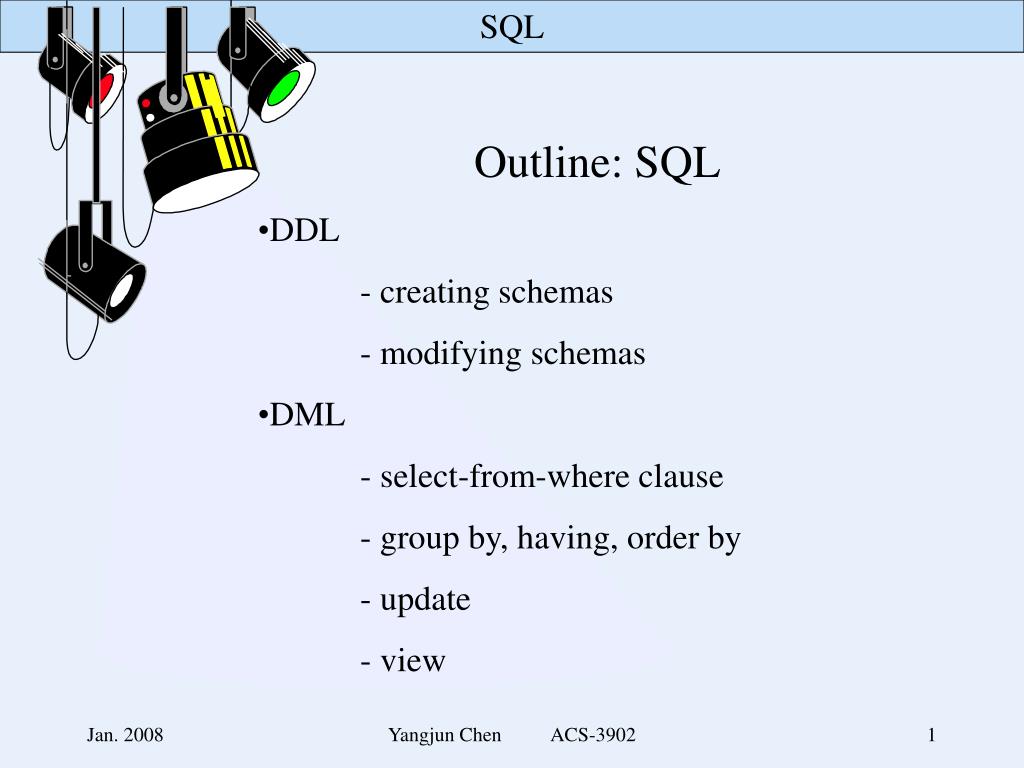 SQL

Outline: SQL

•DDL

- creating schemas

- modifying schemas

•DML

- select-from-where clause

- group by, having, order by

- update

- view

Jan. 2008

Yangjun Chen ACS-3902

1